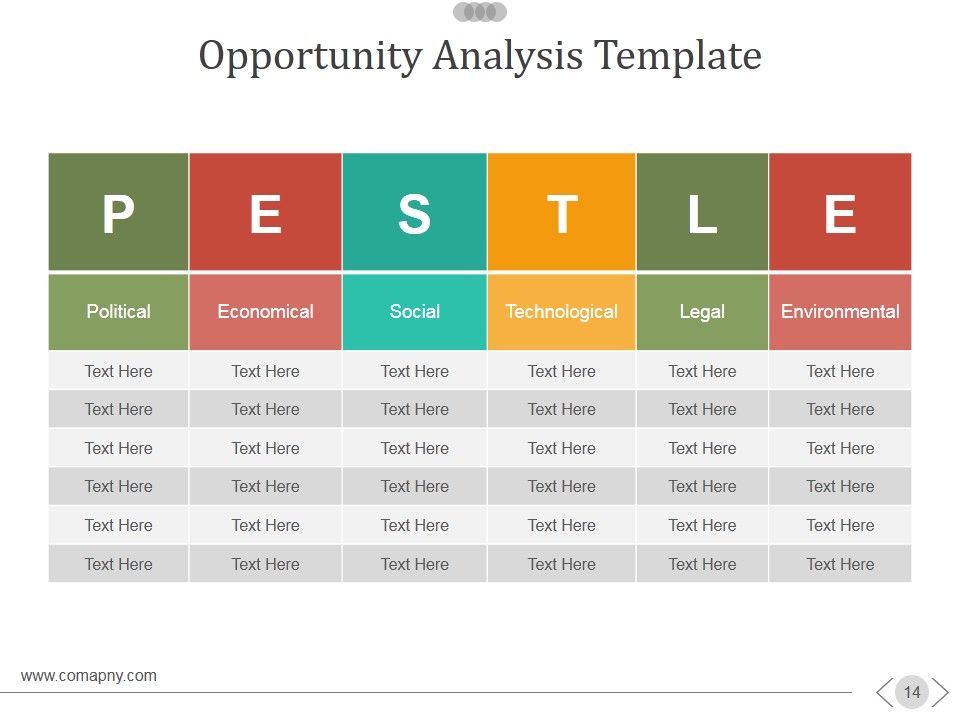 Opportunity Analysis Template

| P | E | S | T | L | E |
|---|---|---|---|---|---|
| Political | Economical | Social | Technological | Legal | Environmental |
| Text Here | Text Here | Text Here | Text Here | Text Here | Text Here |
| Text Here | Text Here | Text Here | Text Here | Text Here | Text Here |
| Text Here | Text Here | Text Here | Text Here | Text Here | Text Here |
| Text Here | Text Here | Text Here | Text Here | Text Here | Text Here |
| Text Here | Text Here | Text Here | Text Here | Text Here | Text Here |
| Text Here | Text Here | Text Here | Text Here | Text Here | Text Here |

www.comapny.com

14